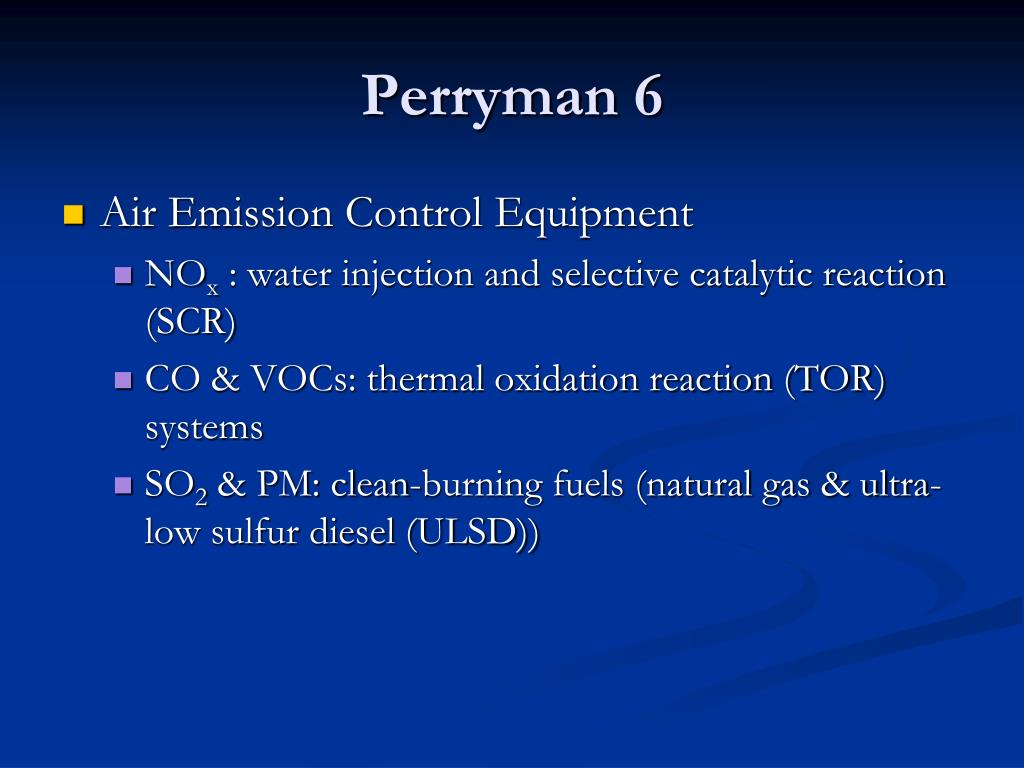 Perryman 6

Air Emission Control Equipment

$NO_x$ : water injection and selective catalytic reaction (SCR)

CO & VOCs: thermal oxidation reaction (TOR) systems

$SO_2$ & PM: clean-burning fuels (natural gas & ultra-low sulfur diesel (ULSD))